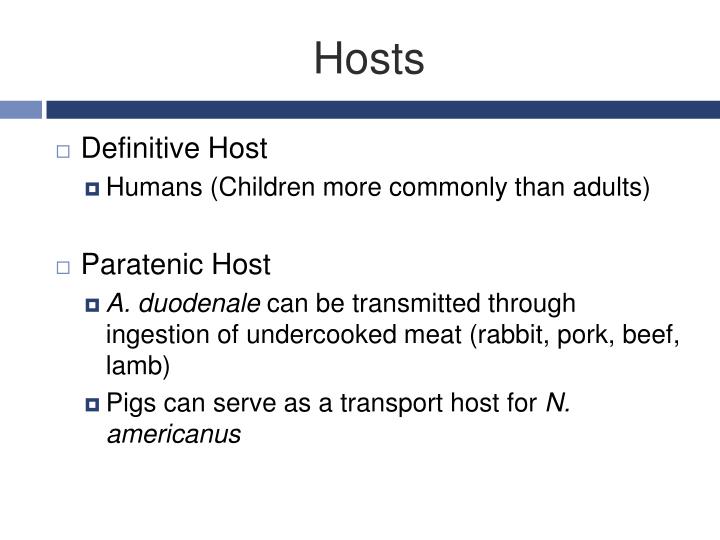 Hosts

Definitive Host

Humans (Children more commonly than adults)

Paratenic Host

A. duodenale can be transmitted through ingestion of undercooked meat (rabbit, pork, beef, lamb)

Pigs can serve as a transport host for N. americanus